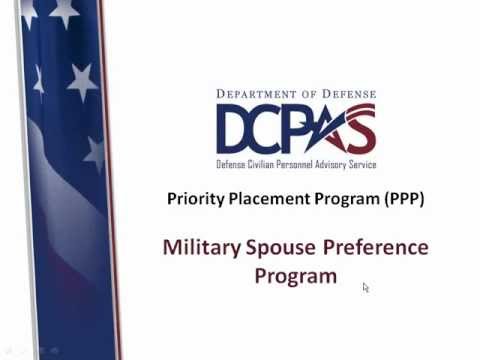 DEPARTMENT OF DEFENSE
DCPAS
Defense Civilian Personnel Advisory Service

Priority Placement Program (PPP)

Military Spouse Preference Program